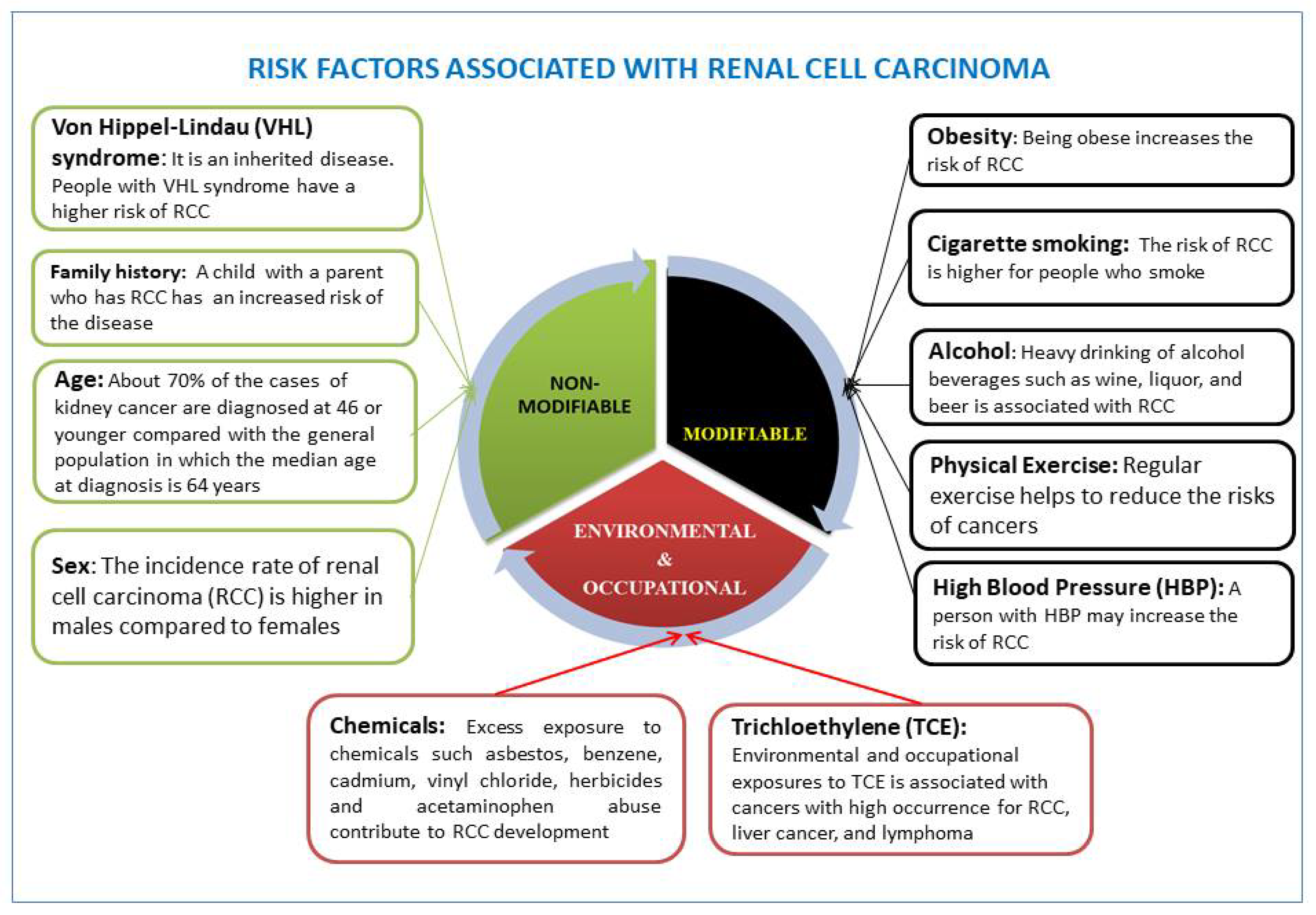 RISK FACTORS ASSOCIATED WITH RENAL CELL CARCINOMA

Von Hippel-Lindau (VHL) syndrome: It is an inherited disease. People with VHL syndrome have a higher risk of RCC

Family history: A child with a parent who has RCC has an increased risk of the disease

Age: About 70% of the cases of kidney cancer are diagnosed at 46 or younger compared with the general population in which the median age at diagnosis is 64 years

Sex: The incidence rate of renal cell carcinoma (RCC) is higher in males compared to females

NON-MODIFIABLE

MODIFIABLE

ENVIRONMENTAL & OCCUPATIONAL

Obesity: Being obese increases the risk of RCC

Cigarette smoking: The risk of RCC is higher for people who smoke

Alcohol: Heavy drinking of alcohol beverages such as wine, liquor, and beer is associated with RCC

Physical Exercise: Regular exercise helps to reduce the risks of cancers

High Blood Pressure (HBP): A person with HBP may increase the risk of RCC

Chemicals: Excess exposure to chemicals such asbestos, benzene, cadmium, vinyl chloride, herbicides and acetaminophen abuse contribute to RCC development

Trichloethylene (TCE): Environmental and occupational exposures to TCE is associated with cancers with high occurrence for RCC, liver cancer, and lymphoma